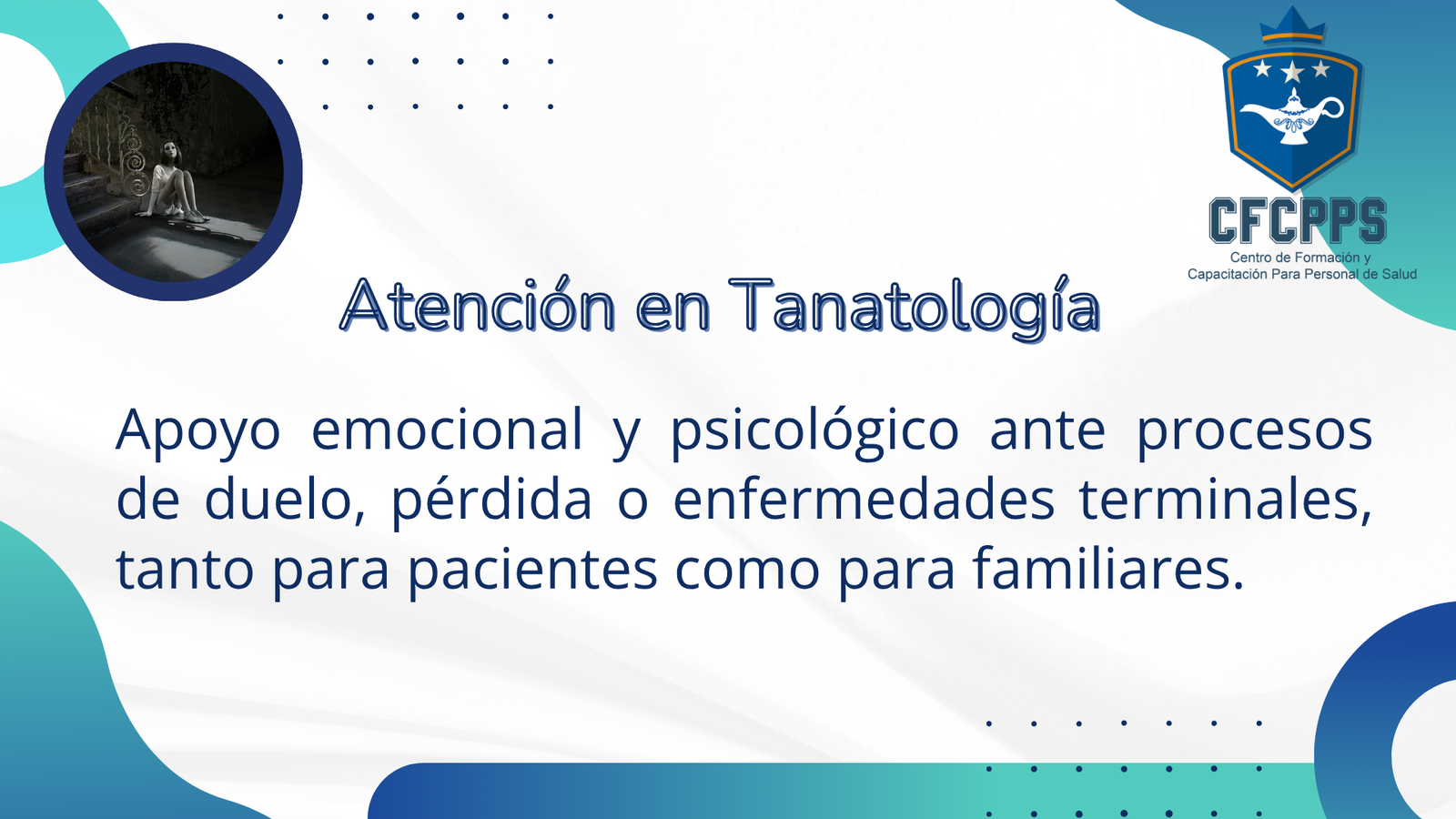 CFCPPS
Centro de Formación y
Capacitación Para Personal de Salud

Atención en Tanatología

Apoyo emocional y psicológico ante procesos de duelo, pérdida o enfermedades terminales, tanto para pacientes como para familiares.